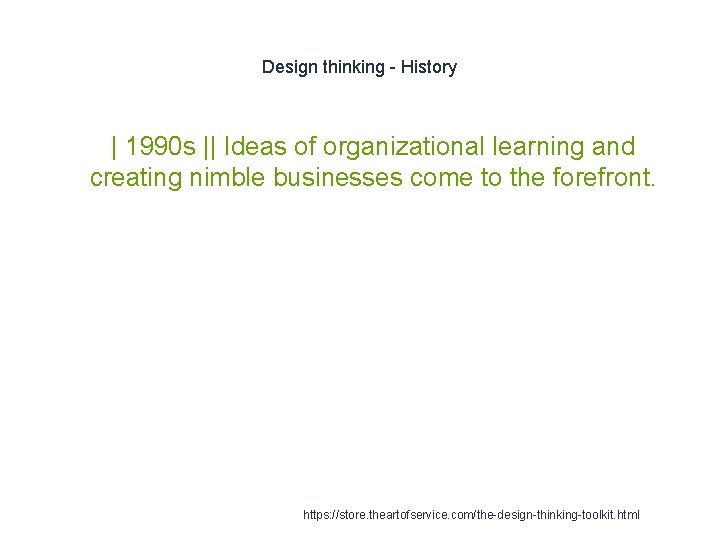 Design thinking - History

| 1990s || Ideas of organizational learning and creating nimble businesses come to the forefront.

https://store.theartofservice.com/the-design-thinking-toolkit.html